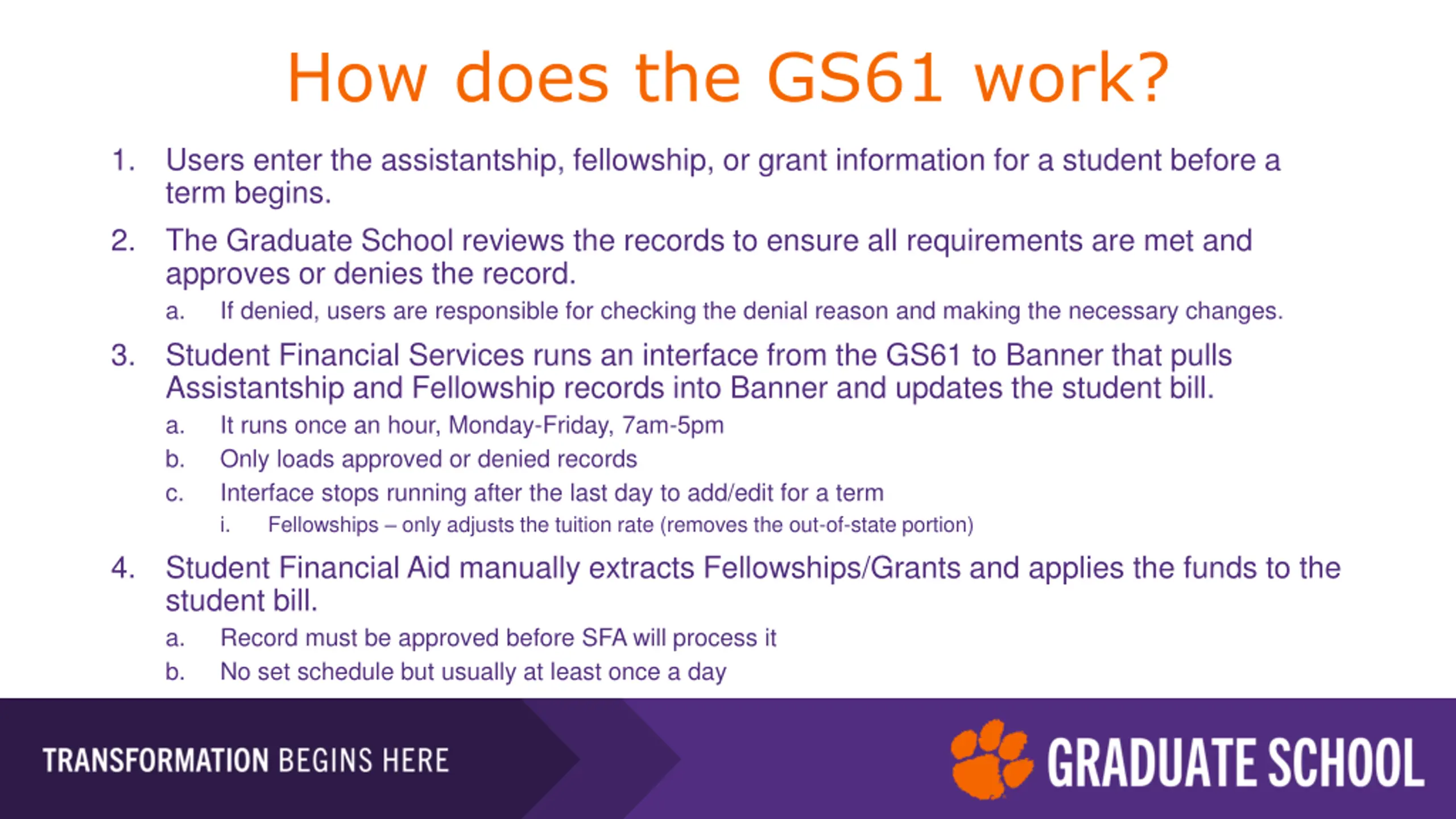 How does the GS61 work?

1. Users enter the assistantship, fellowship, or grant information for a student before a term begins.

2. The Graduate School reviews the records to ensure all requirements are met and approves or denies the record.

a. If denied, users are responsible for checking the denial reason and making the necessary changes.

3. Student Financial Services runs an interface from the GS61 to Banner that pulls Assistantship and Fellowship records into Banner and updates the student bill.

a. It runs once an hour, Monday-Friday, 7am-5pm

b. Only loads approved or denied records

c. Interface stops running after the last day to add/edit for a term

i. Fellowships – only adjusts the tuition rate (removes the out-of-state portion)

4. Student Financial Aid manually extracts Fellowships/Grants and applies the funds to the student bill.

a. Record must be approved before SFA will process it

b. No set schedule but usually at least once a day

TRANSFORMATION BEGINS HERE

GRADUATE SCHOOL